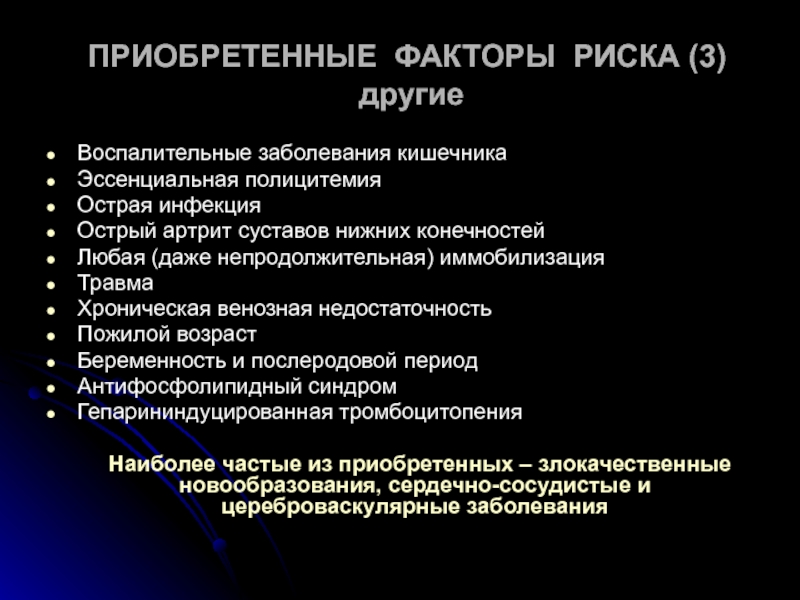 ПРИОБРЕТЕННЫЕ ФАКТОРЫ РИСКА (3)
другие

- Воспалительные заболевания кишечника
- Эссенциальная полицитемия
- Острая инфекция
- Острый артрит суставов нижних конечностей
- Любая (даже непродолжительная) иммобилизация
- Травма
- Хроническая венозная недостаточность
- Пожилой возраст
- Беременность и послеродовой период
- Антифосфолипидный синдром
- Гепарининдуцированная тромбоцитопения

Наиболее частые из приобретенных – злокачественные новообразования, сердечно-сосудистые и цереброваскулярные заболевания